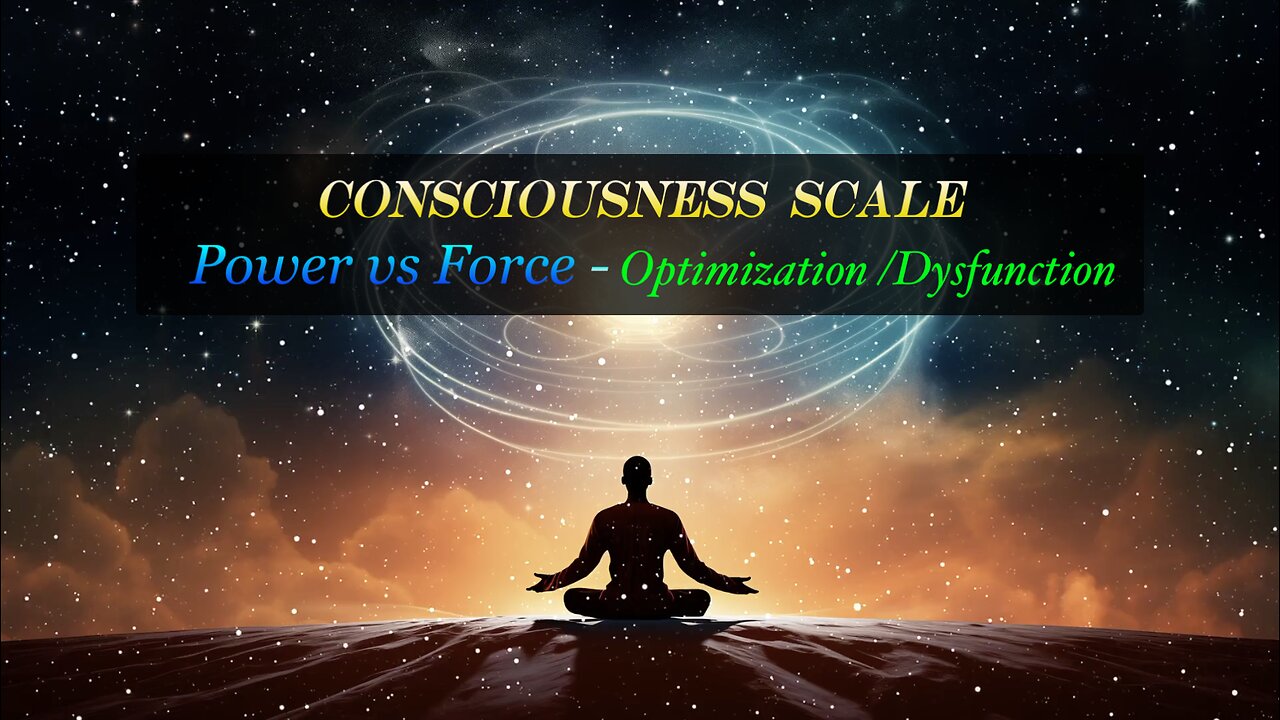 CONSCIOUSNESS SCALE
Power vs Force - Optimization /Dysfunction